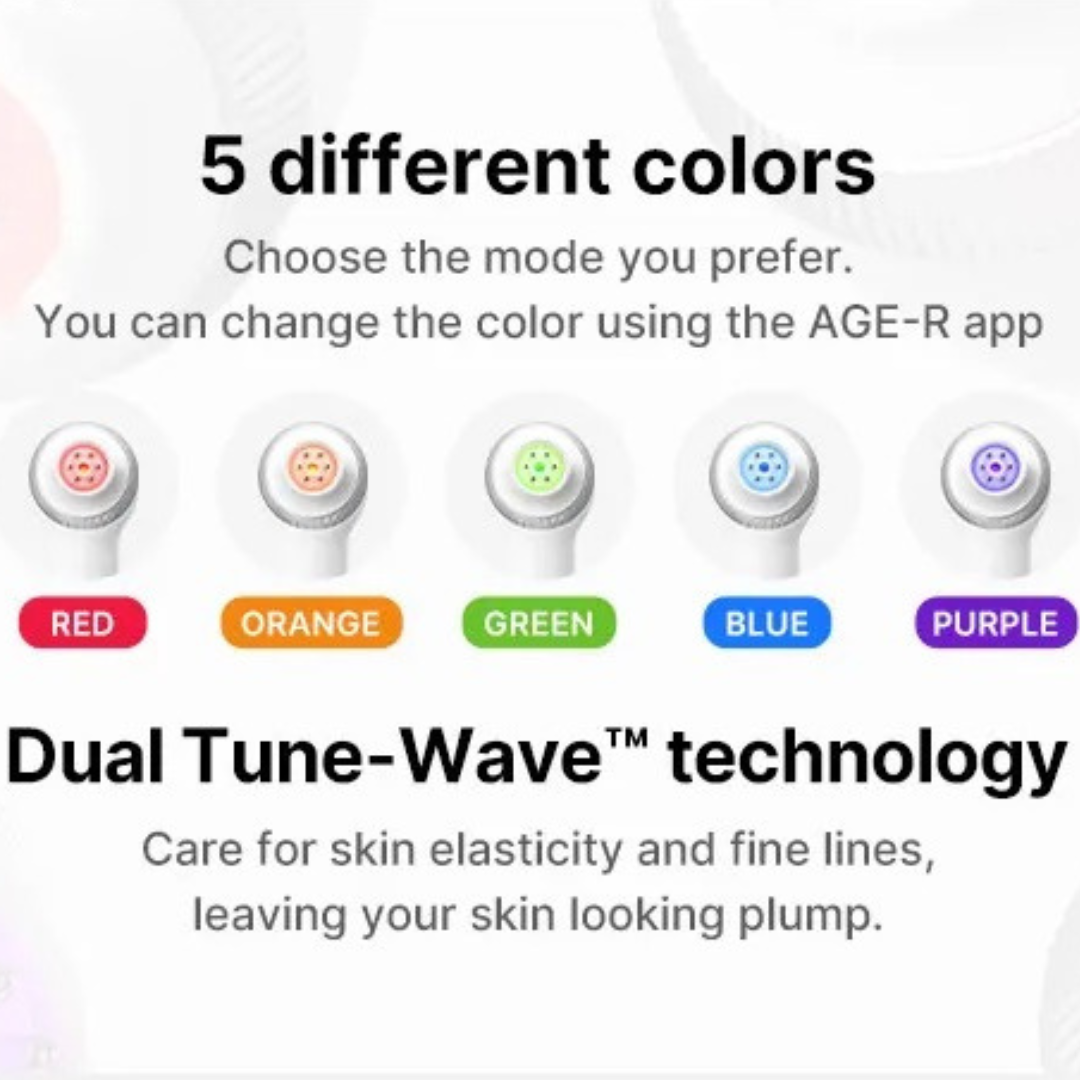 5 different colors

Choose the mode you prefer.
You can change the color using the AGE-R app

RED ORANGE GREEN BLUE PURPLE

Dual Tune-Wave™ technology

Care for skin elasticity and fine lines, leaving your skin looking plump.